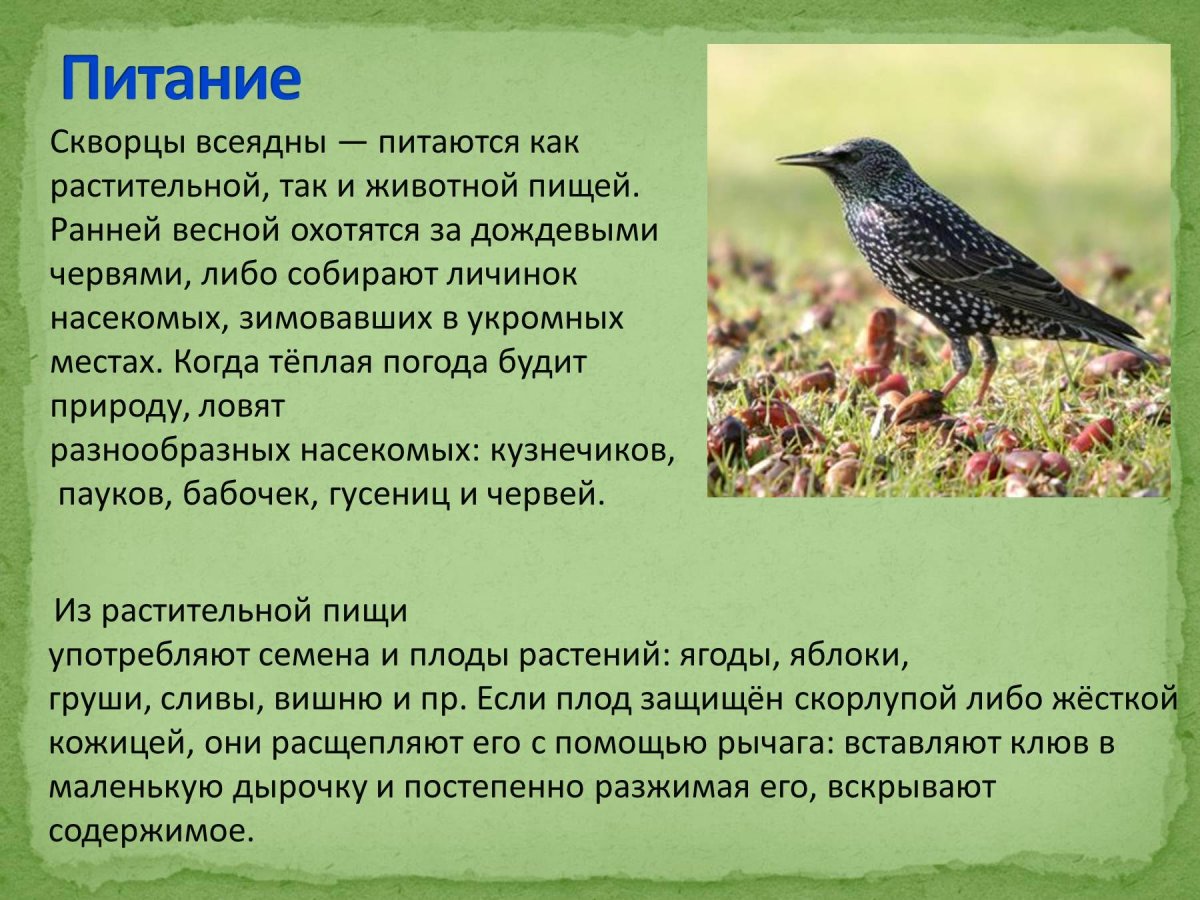 Питание

Скворцы всеядны — питаются как растительной, так и животной пищей. Ранней весной охотятся за дождевыми червями, либо собирают личинок насекомых, зимовавших в укромных местах. Когда тёплая погода будит природу, ловят разнообразных насекомых: кузнечиков, пауков, бабочек, гусениц и червей.

Из растительной пищи употребляют семена и плоды растений: ягоды, яблоки, груши, сливы, вишню и пр. Если плод защищён скорлупой либо жёсткой кожицей, они расщепляют его с помощью рычага: вставляют клюв в маленькую дырочку и постепенно разжимая его, вскрывают содержимое.